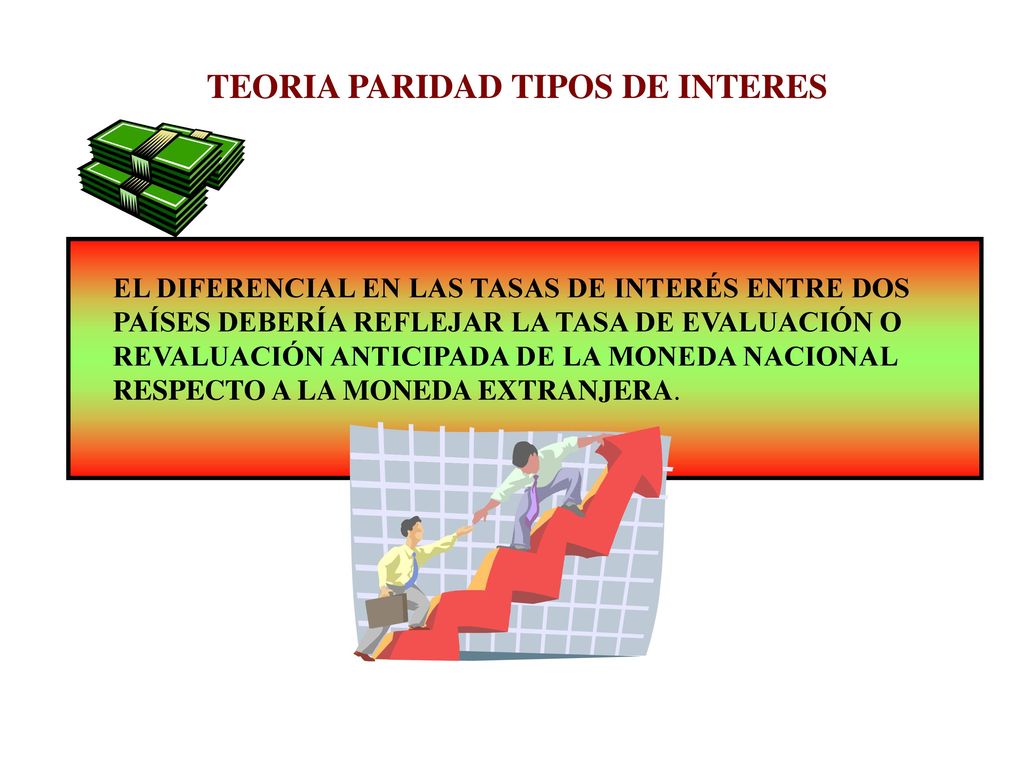 TEORIA PARIDAD TIPOS DE INTERES

EL DIFERENCIAL EN LAS TASAS DE INTERÉS ENTRE DOS PAÍSES DEBERÍA REFLEJAR LA TASA DE EVALUACIÓN O REVALUACIÓN ANTICIPADA DE LA MONEDA NACIONAL RESPECTO A LA MONEDA EXTRANJERA.